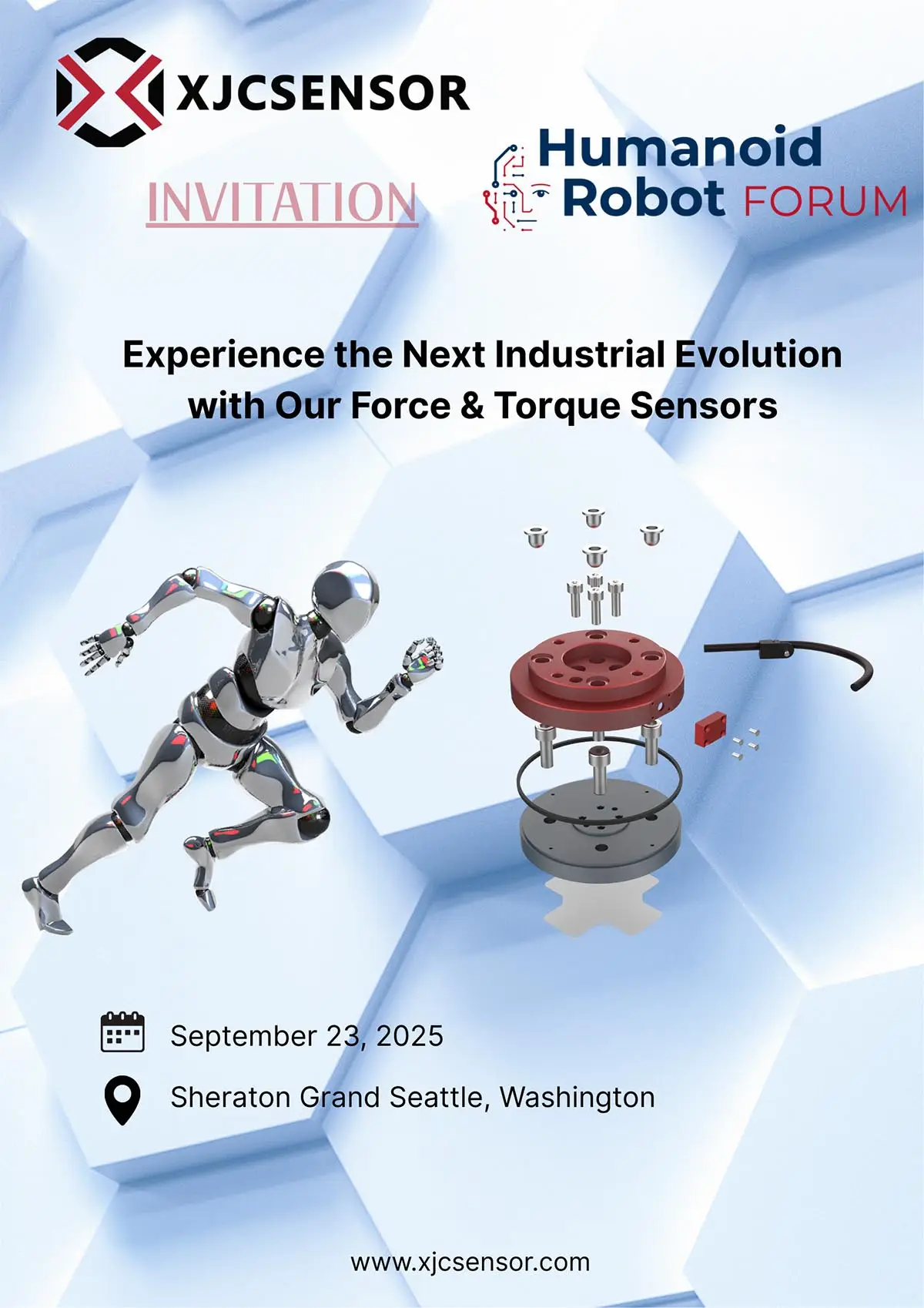 XJCSENSOR

INVITATION

Humanoid Robot FORUM

Experience the Next Industrial Evolution with Our Force & Torque Sensors

September 23, 2025

Sheraton Grand Seattle, Washington

www.xjcsensor.com